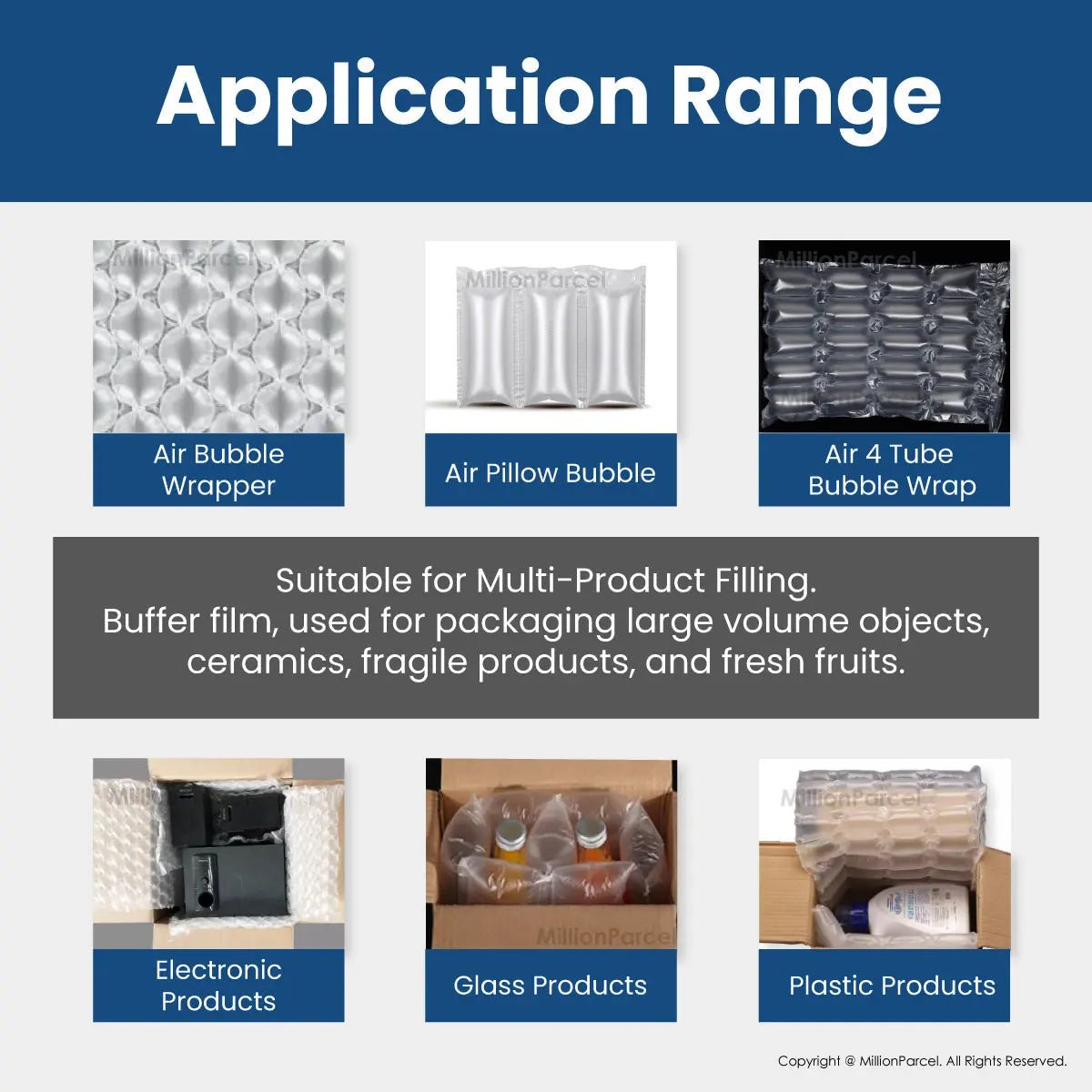 Application Range

MillionParcel

Air Bubble Wrapper

MillionParcel

Air Pillow Bubble

MillionParcel

Air 4 Tube Bubble Wrap

Suitable for Multi-Product Filling.
Buffer film, used for packaging large volume objects, ceramics, fragile products, and fresh fruits.

Electronic Products

MillionParcel

Glass Products

MillionParcel

Plastic Products

Copyright @ MillionParcel. All Rights Reserved.